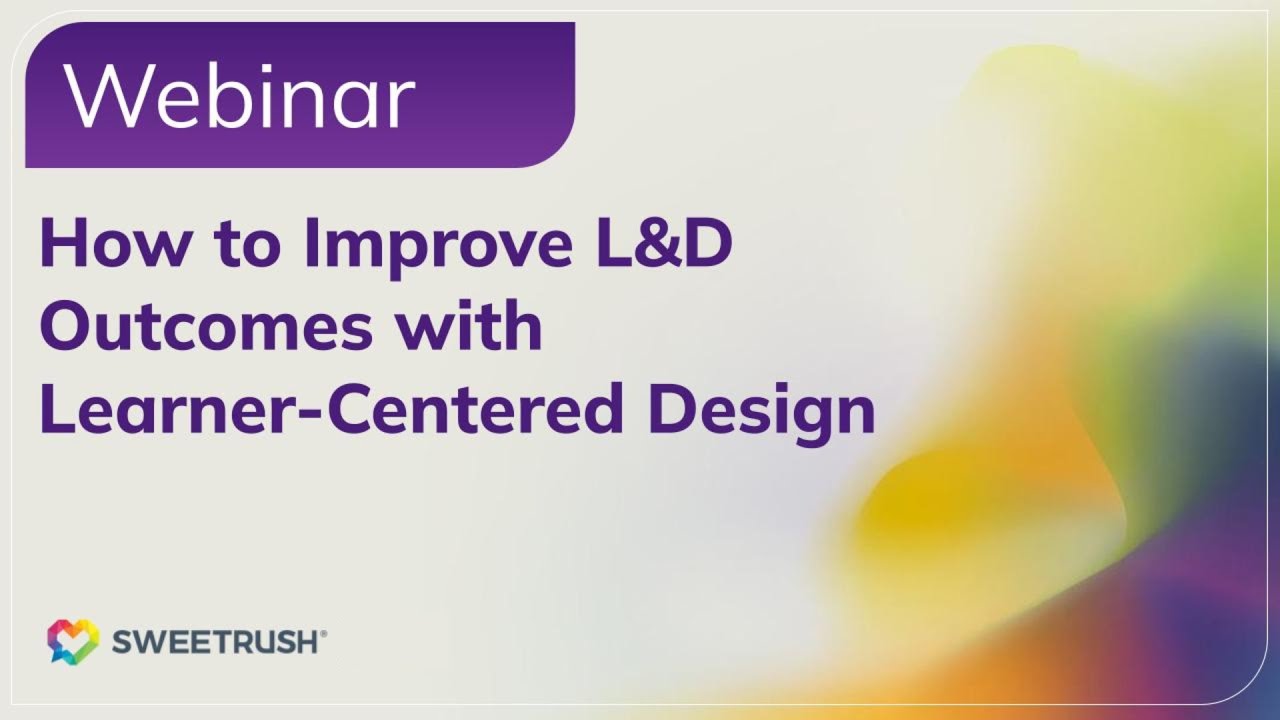 Webinar

How to Improve L&D Outcomes with Learner-Centered Design

SWEETRUSH®